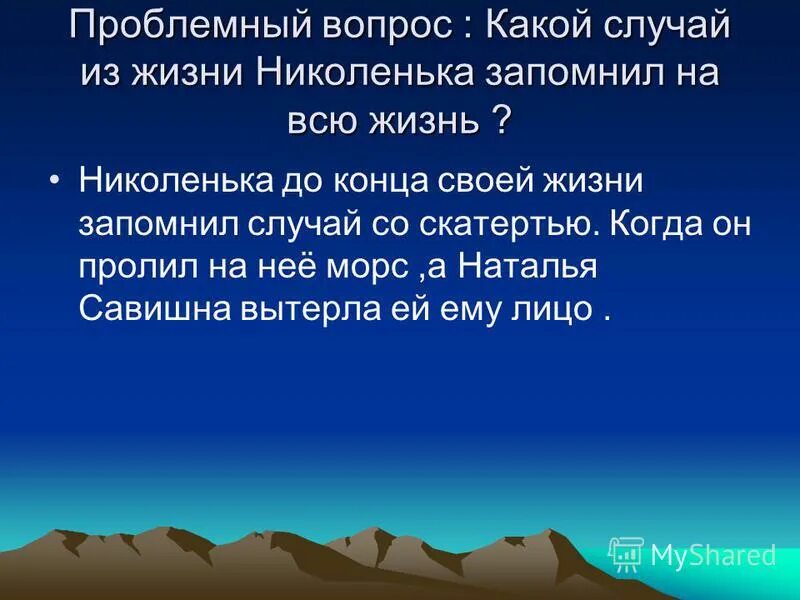 Проблемный вопрос : Какой случай из жизни Николенька запомнил на всю жизнь ?

• Николенька до конца своей жизни запомнил случай со скатертью. Когда он пролил на неё морс ,а Наталья Савишна вытерла ей ему лицо .

MyShared